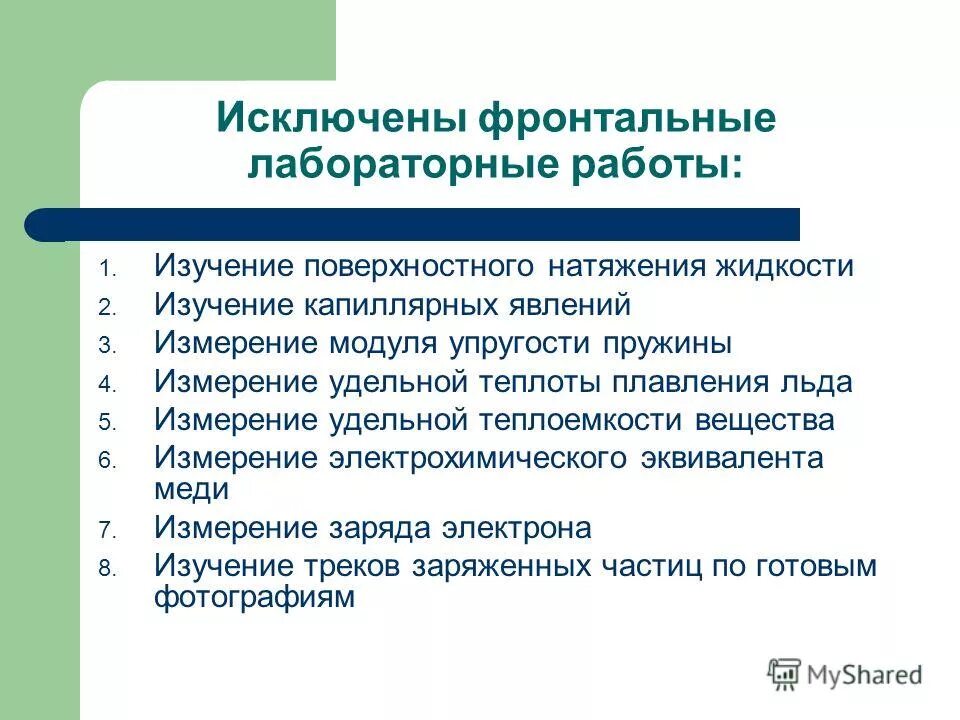 Исключены фронтальные лабораторные работы:

1. Изучение поверхностного натяжения жидкости
2. Изучение капиллярных явлений
3. Измерение модуля упругости пружины
4. Измерение удельной теплоты плавления льда
5. Измерение удельной теплоемкости вещества
6. Измерение электрохимического эквивалента меди
7. Измерение заряда электрона
8. Изучение треков заряженных частиц по готовым фотографиям

MyShared